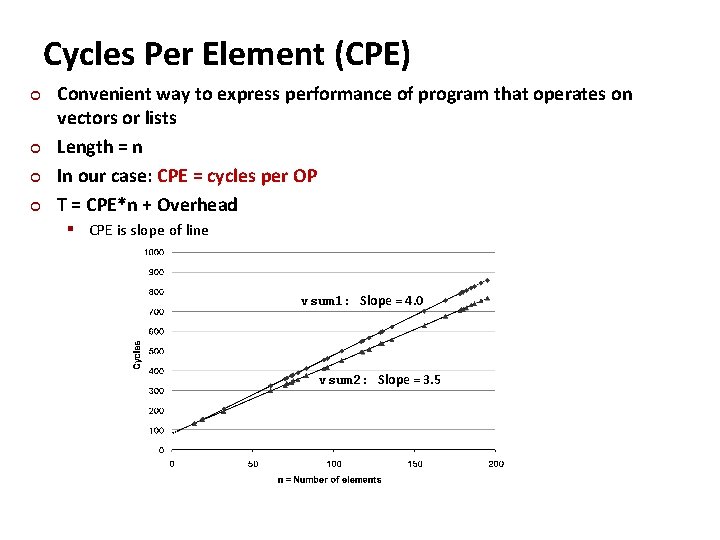 Cycles Per Element (CPE)

Convenient way to express performance of program that operates on vectors or lists

Length = n

In our case: CPE = cycles per OP

T = CPE*n + Overhead

CPE is slope of line

1000
900
800
700
600
500
400
300
200
100
0

Cycles

vsum1: Slope = 4.0

vsum2: Slope = 3.5

0 50 100 150 200

n = Number of elements